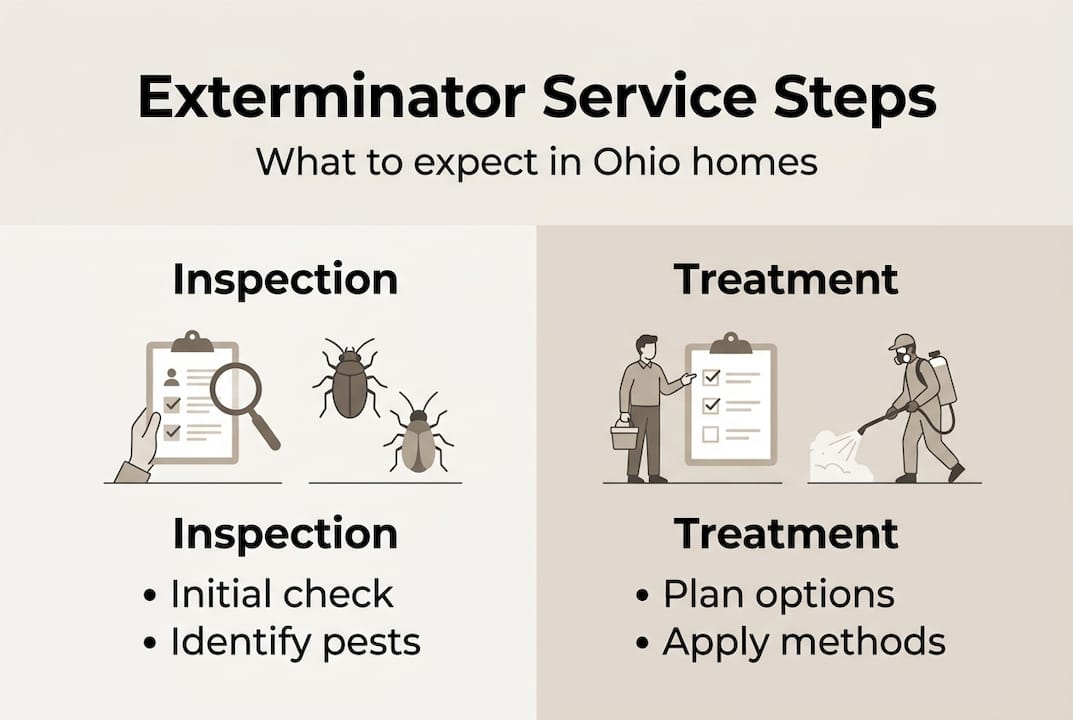 Exterminator Service Steps

What to expect in Ohio homes

Inspection

Inspection

• Initial check
• Identify pests

Treatment

Treatment

• Plan options
• Apply methods